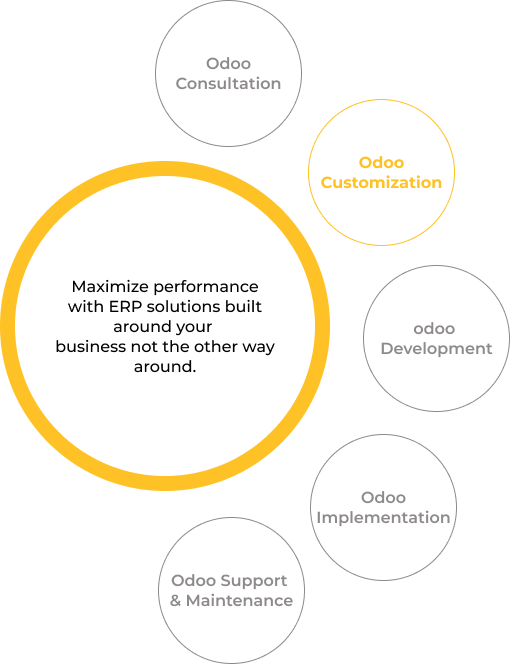 Odoo Consultation

Odoo Customization

Maximize performance with ERP solutions built around your business not the other way around.

odoo Development

Odoo Implementation

Odoo Support & Maintenance